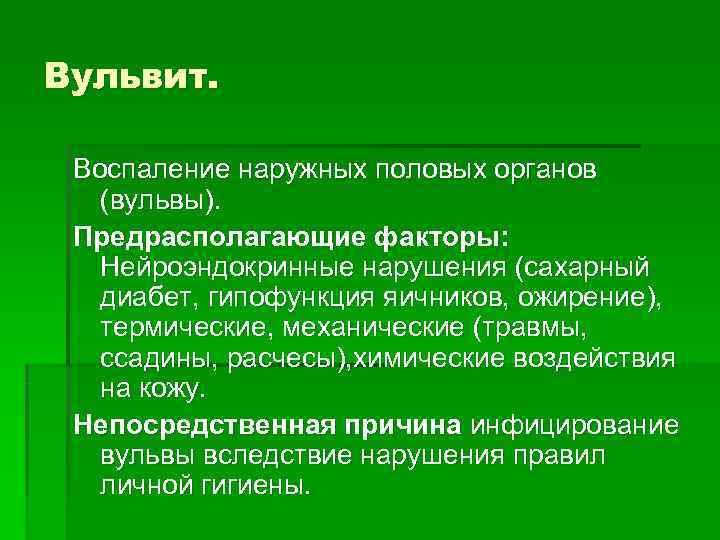 Вульвит.

Воспаление наружных половых органов (вульвы).

Предрасполагающие факторы: Нейроэндокринные нарушения (сахарный диабет, гипофункция яичников, ожирение), термические, механические (травмы, ссадины, расчесы),химические воздействия на кожу.

Непосредственная причина инфицирование вульвы вследствие нарушения правил личной гигиены.